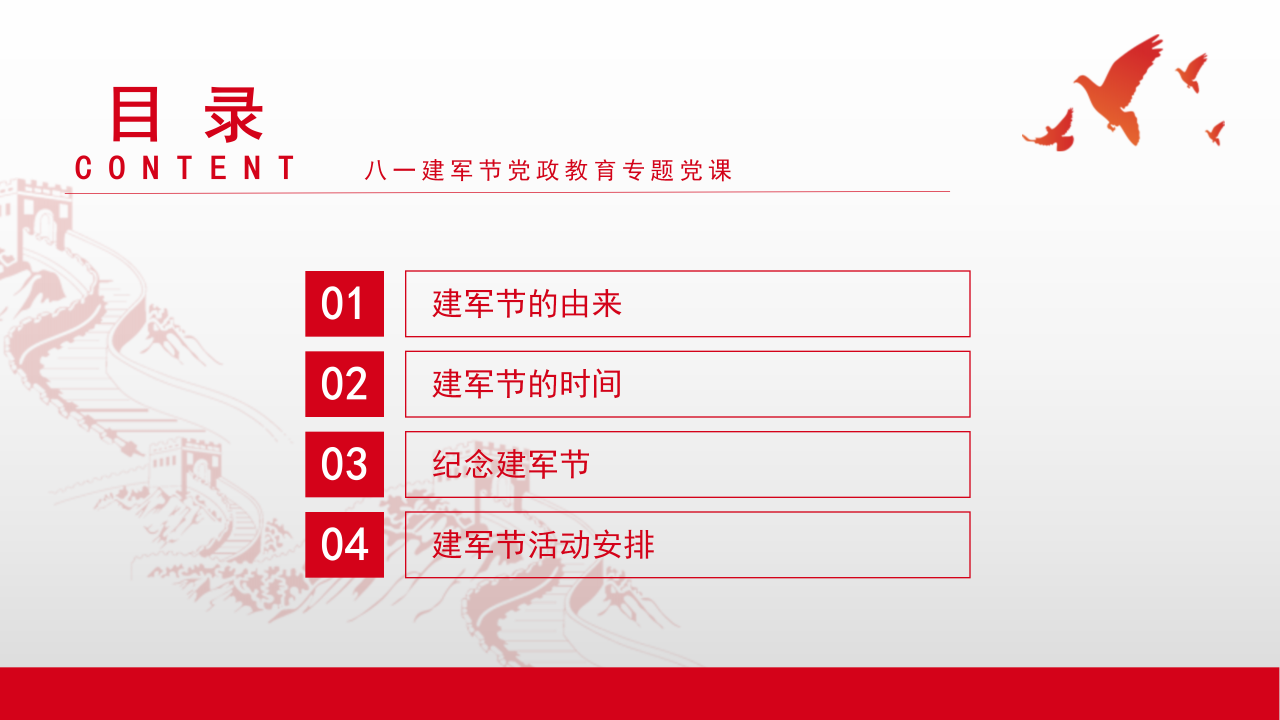 目录
CONTENT
八一建军节党政教育专题党课

01 建军节的由来

02 建军节的时间

03 纪念建军节

04 建军节活动安排